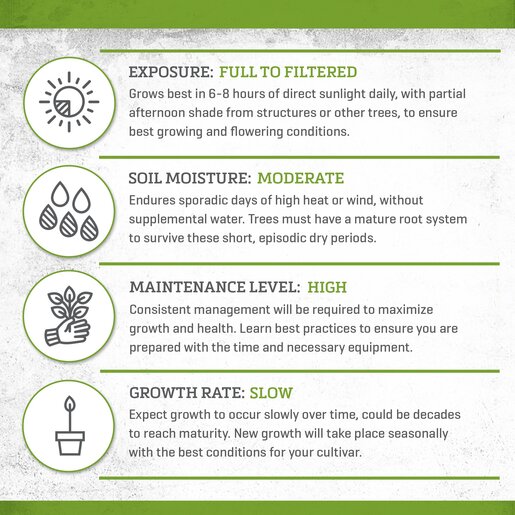 EXPOSURE: FULL TO FILTERED

Grows best in 6-8 hours of direct sunlight daily, with partial afternoon shade from structures or other trees, to ensure best growing and flowering conditions.

SOIL MOISTURE: MODERATE

Endures sporadic days of high heat or wind, without supplemental water. Trees must have a mature root system to survive these short, episodic dry periods.

MAINTENANCE LEVEL: HIGH

Consistent management will be required to maximize growth and health. Learn best practices to ensure you are prepared with the time and necessary equipment.

GROWTH RATE: SLOW

Expect growth to occur slowly over time, could be decades to reach maturity. New growth will take place seasonally with the best conditions for your cultivar.